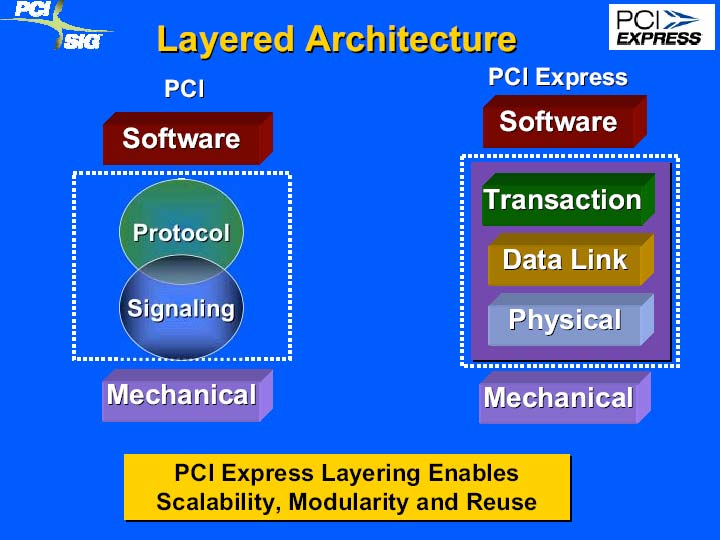 PCI SIG

Layered Architecture

PCI EXPRESS

PCI

Software

Protocol

Signaling

Mechanical

PCI Express

Software

Transaction

Data Link

Physical

Mechanical

PCI Express Layering Enables Scalability, Modularity and Reuse